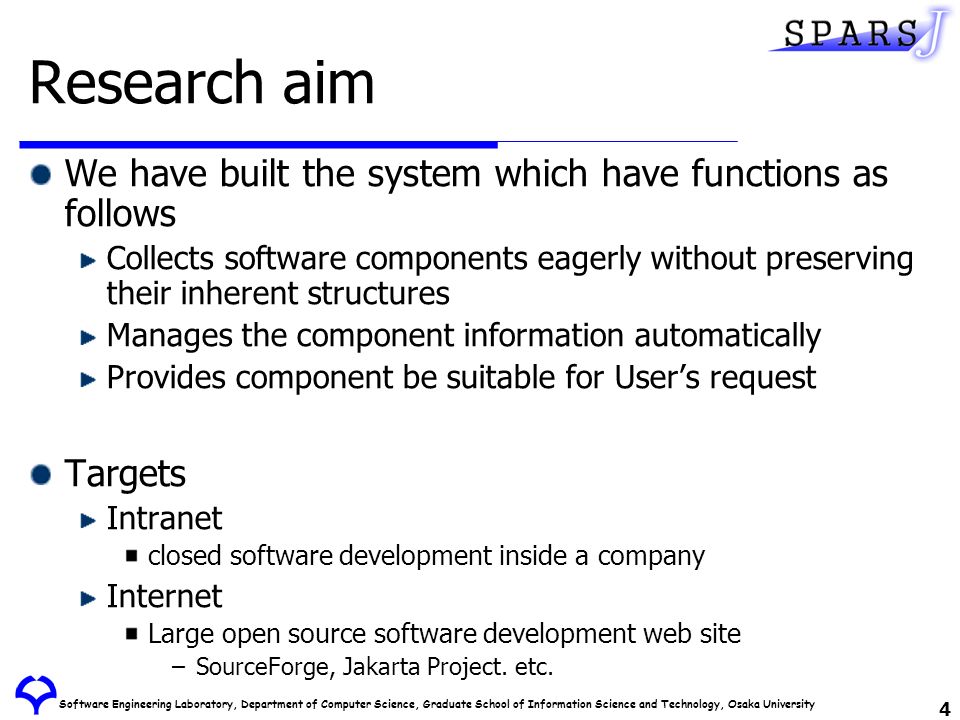 SPARS J

Research aim

We have built the system which have functions as follows

Collects software components eagerly without preserving their inherent structures

Manages the component information automatically

Provides component be suitable for User's request

Targets

Intranet

closed software development inside a company

Internet

Large open source software development web site

– SourceForge, Jakarta Project. etc.

Software Engineering Laboratory, Department of Computer Science, Graduate School of Information Science and Technology, Osaka University

4